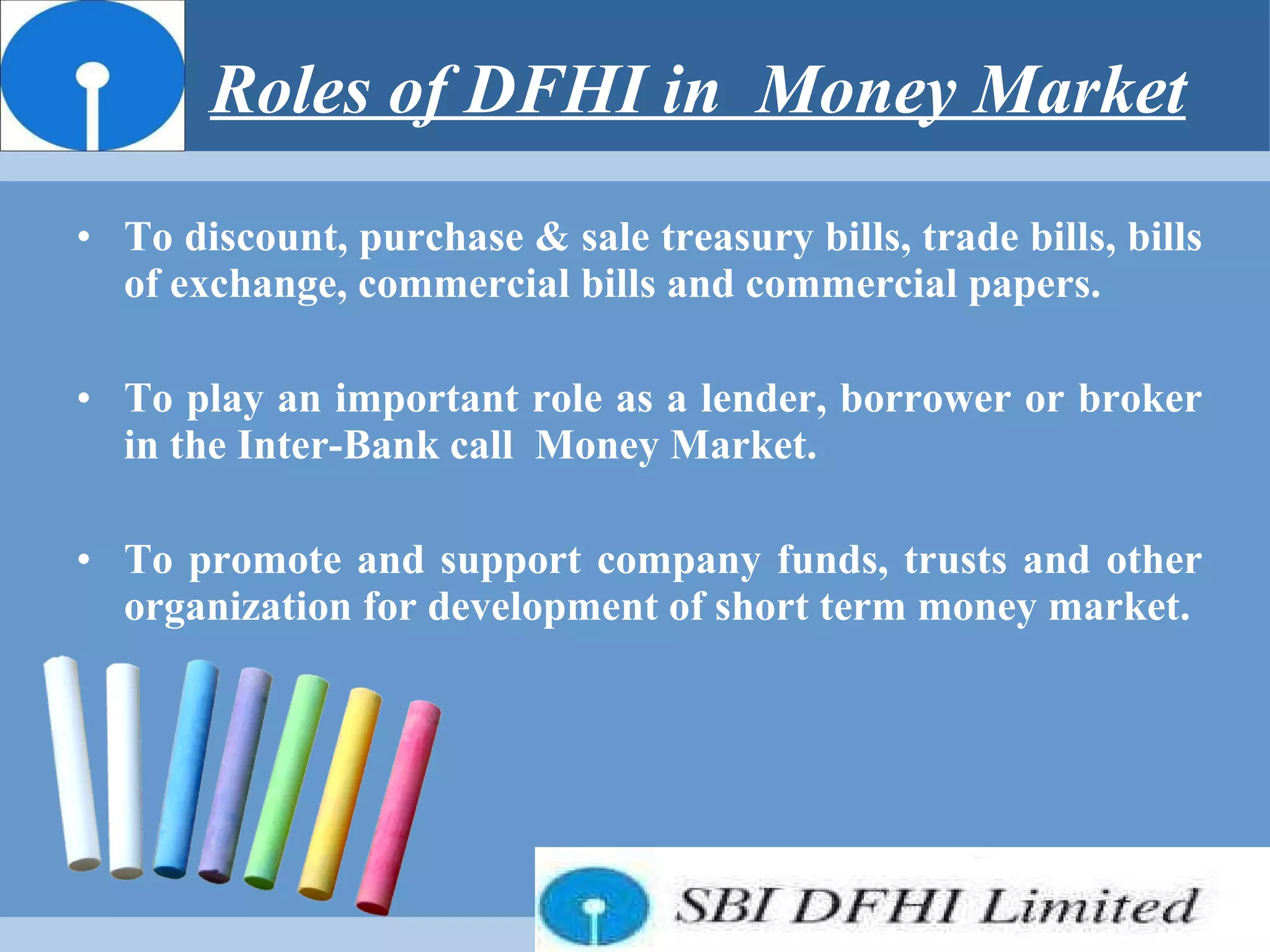 Roles of DFHI in Money Market

• To discount, purchase & sale treasury bills, trade bills, bills of exchange, commercial bills and commercial papers.

• To play an important role as a lender, borrower or broker in the Inter-Bank call Money Market.

• To promote and support company funds, trusts and other organization for development of short term money market.

SBI DFHI Limited